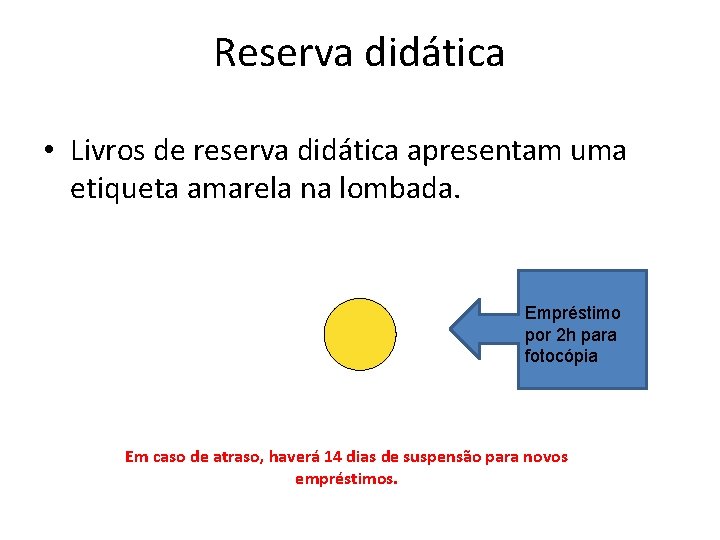 Reserva didática

• Livros de reserva didática apresentam uma etiqueta amarela na lombada.

Empréstimo por 2h para fotocópia

Em caso de atraso, haverá 14 dias de suspensão para novos empréstimos.